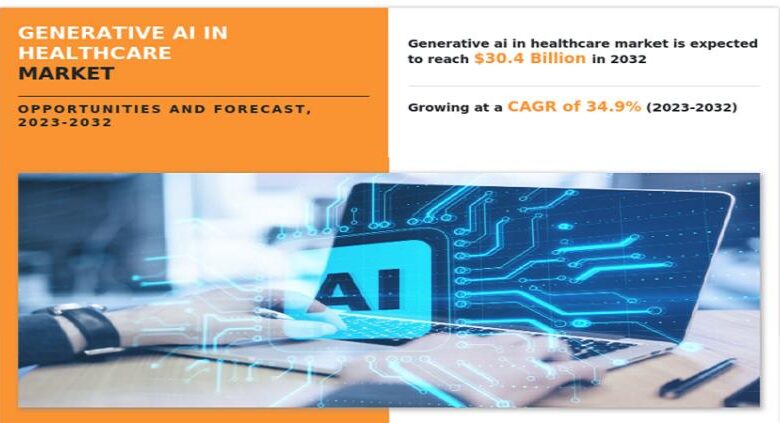 GENERATIVE AI IN HEALTHCARE MARKET

OPPORTUNITIES AND FORECAST, 2023-2032

Generative ai in healthcare market is expected to reach $30.4 Billion in 2032

Growing at a CAGR of 34.9% (2023-2032)

AI